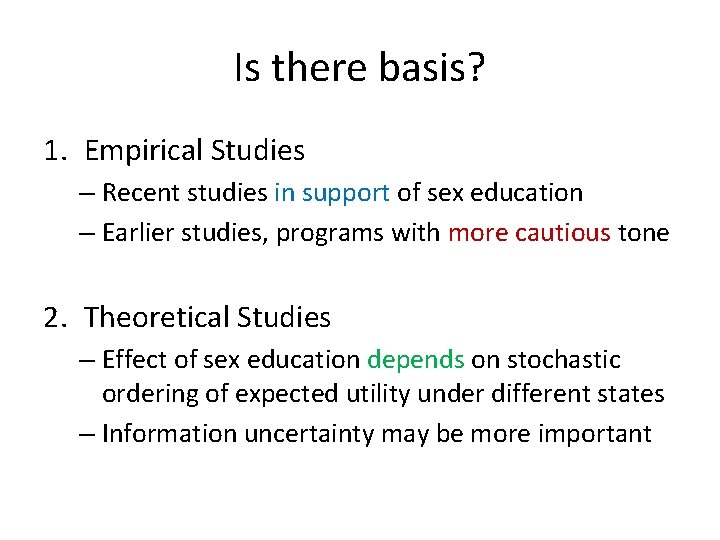 Is there basis?

1. Empirical Studies
– Recent studies in support of sex education
– Earlier studies, programs with more cautious tone

2. Theoretical Studies
– Effect of sex education depends on stochastic ordering of expected utility under different states
– Information uncertainty may be more important